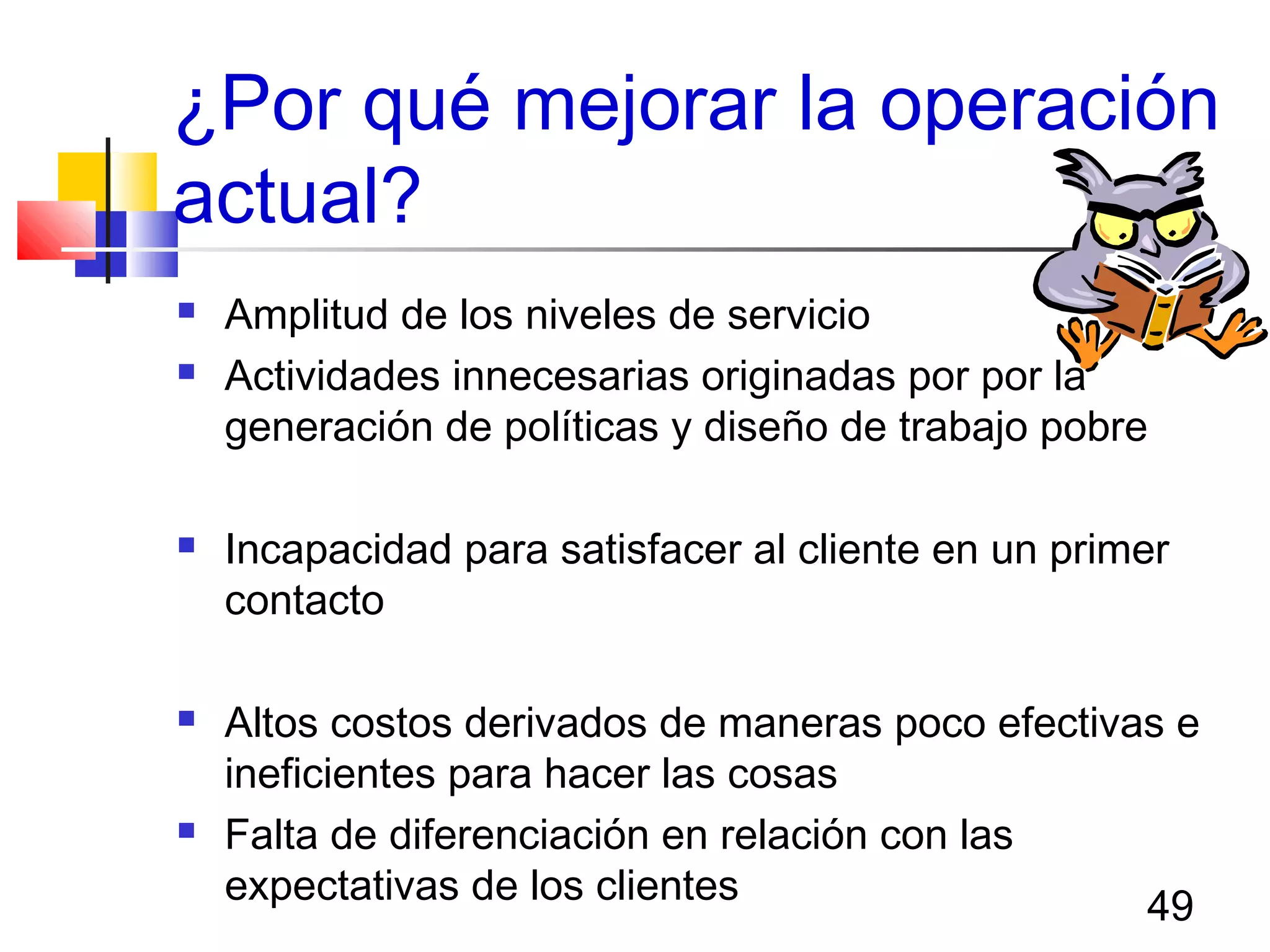 ¿Por qué mejorar la operación actual?

- Amplitud de los niveles de servicio
- Actividades innecesarias originadas por por la generación de políticas y diseño de trabajo pobre

- Incapacidad para satisfacer al cliente en un primer contacto

- Altos costos derivados de maneras poco efectivas e ineficientes para hacer las cosas
- Falta de diferenciación en relación con las expectativas de los clientes

49